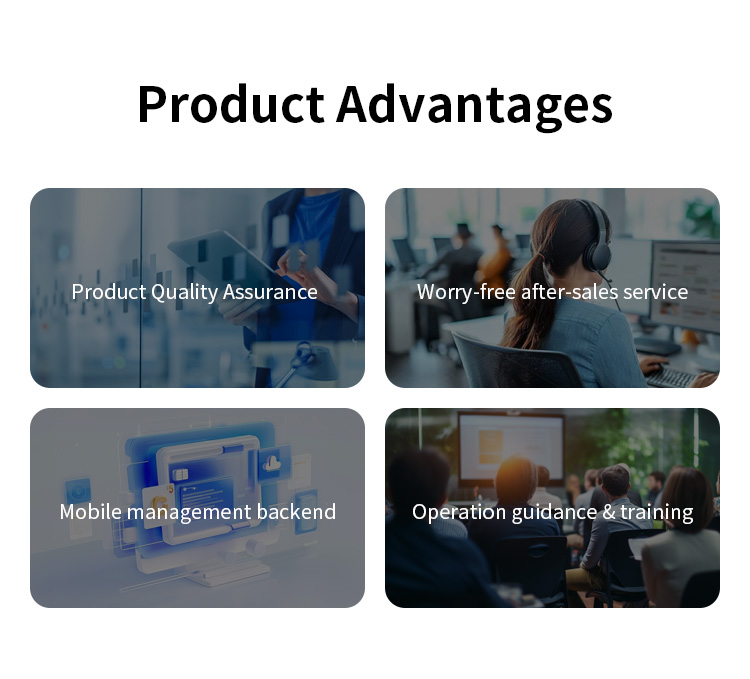 Product Advantages

Product Quality Assurance

Worry-free after-sales service

Mobile management backend

Operation guidance & training